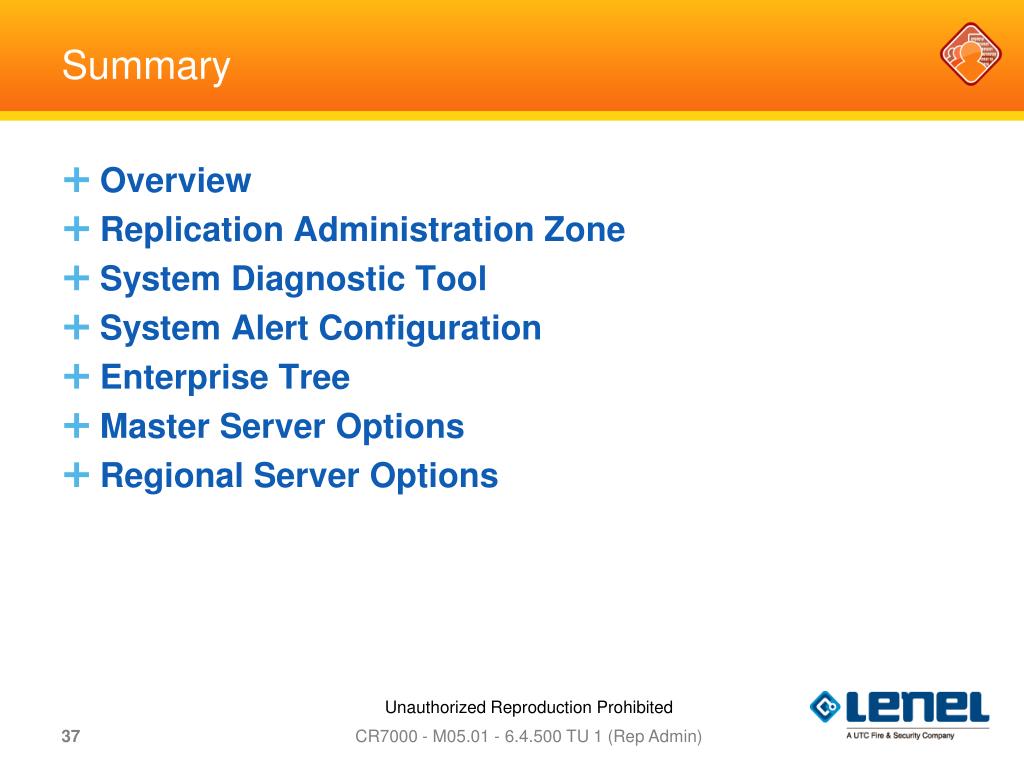 Summary

+ Overview
+ Replication Administration Zone
+ System Diagnostic Tool
+ System Alert Configuration
+ Enterprise Tree
+ Master Server Options
+ Regional Server Options

Unauthorized Reproduction Prohibited

37

CR7000 - M05.01 - 6.4.500 TU 1 (Rep Admin)

LENEL
A UTC Fire & Security Company